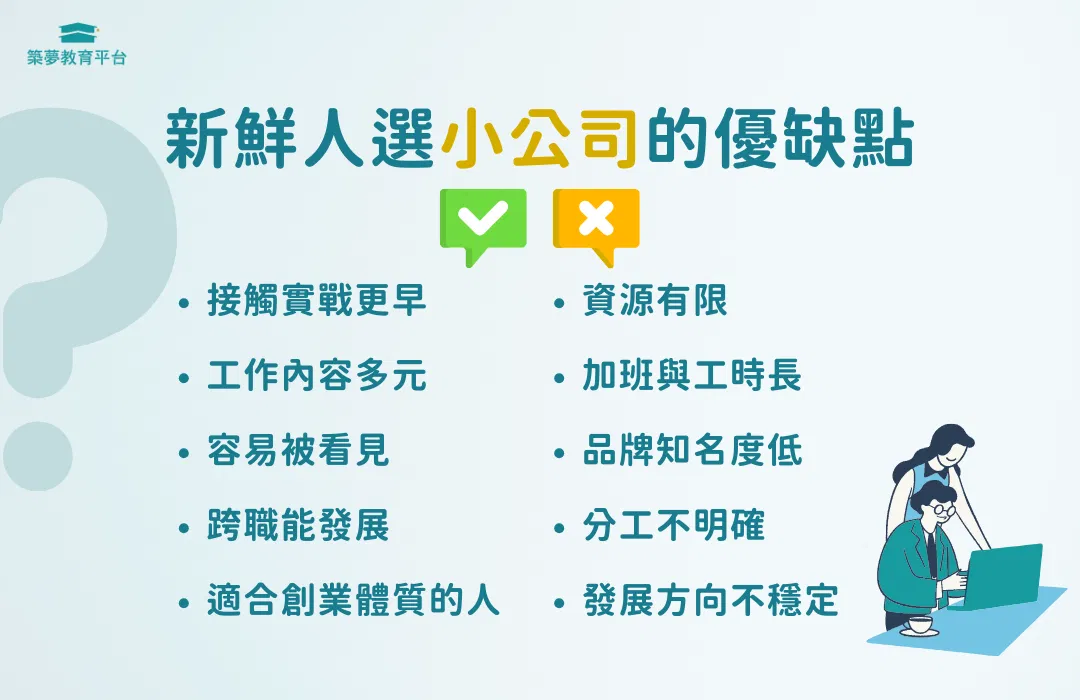 築夢教育平台

新鮮人選小公司的優缺點

• 接觸實戰更早
• 工作內容多元
• 容易被看見
• 跨職能發展
• 適合創業體質的人

• 資源有限
• 加班與工時長
• 品牌知名度低
• 分工不明確
• 發展方向不穩定